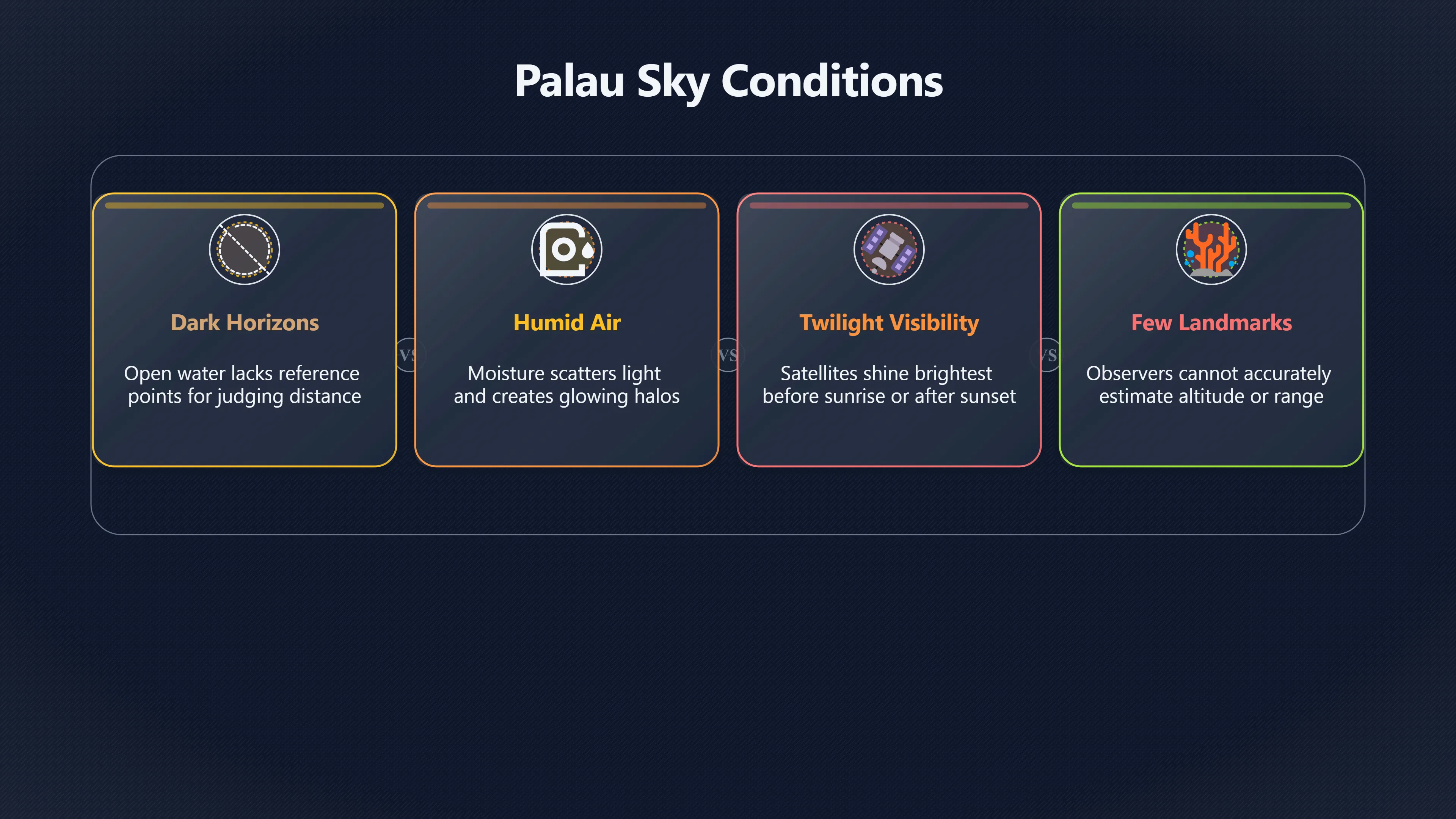 Palau Sky Conditions

Dark Horizons

Open water lacks reference points for judging distance

VS

Humid Air

Moisture scatters light and creates glowing halos

VS

Twilight Visibility

Satellites shine brightest before sunrise or after sunset

VS

Few Landmarks

Observers cannot accurately estimate altitude or range